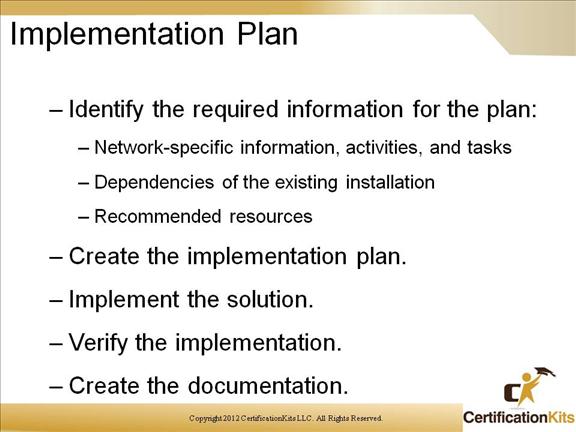 Implementation Plan

– Identify the required information for the plan:

– Network-specific information, activities, and tasks

– Dependencies of the existing installation

– Recommended resources

– Create the implementation plan.

– Implement the solution.

– Verify the implementation.

– Create the documentation.

Copyright 2012 CertificationKits LLC. All Rights Reserved.

CertificationKits